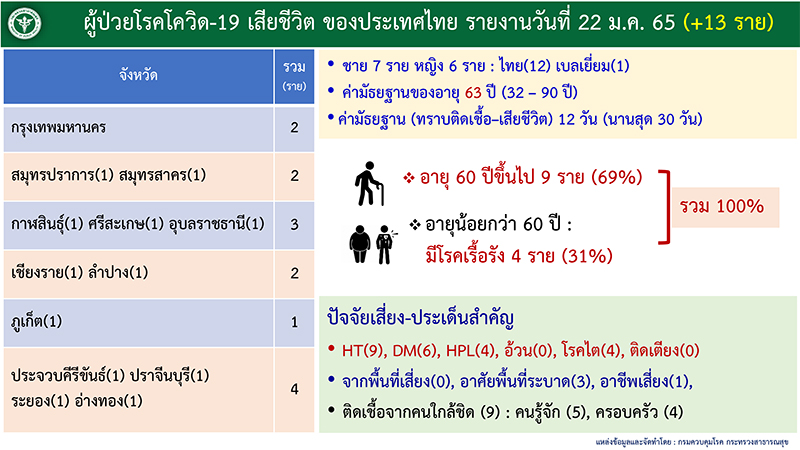 ผู้ป่วยโรคโควิด-19 เสียชีวิต ของประเทศไทย รายงานวันที่ 22 ม.ค. 65 (+13 ราย)

| จังหวัด | รวม (ราย) |
|---|---|
| กรุงเทพมหานคร | 2 |
| สมุทรปราการ(1) สมุทรสาคร(1) | 2 |
| กาฬสินธุ์(1) ศรีสะเกษ(1) อุบลราชธานี(1) | 3 |
| เชียงราย(1) ลำปาง(1) | 2 |
| ภูเก็ต(1) | 1 |
| ประจวบคีรีขันธ์(1) ปราจีนบุรี(1) ระยอง(1) อ่างทอง(1) | 4 |

• ชาย 7 ราย หญิง 6 ราย : ไทย(12) เบลเยี่ยม(1)
• ค่ามัธยฐานของอายุ 63 ปี (32 – 90 ปี)
• ค่ามัธยฐาน (ทราบติดเชื้อ–เสียชีวิต) 12 วัน (นานสุด 30 วัน)

❖ อายุ 60 ปีขึ้นไป 9 ราย (69%)
❖ อายุน้อยกว่า 60 ปี : มีโรคเรื้อรัง 4 ราย (31%)
รวม 100%

ปัจจัยเสี่ยง-ประเด็นสำคัญ
• HT(9), DM(6), HPL(4), อ้วน(0), โรคไต(4), ติดเตียง(0)
• จากพื้นที่เสี่ยง(0), อาศัยพื้นที่ระบาด(3), อาชีพเสี่ยง(1),
• ติดเชื้อจากคนใกล้ชิด (9) : คนรู้จัก (5), ครอบครัว (4)

แหล่งข้อมูลและจัดทำโดย : กรมควบคุมโรค กระทรวงสาธารณสุข